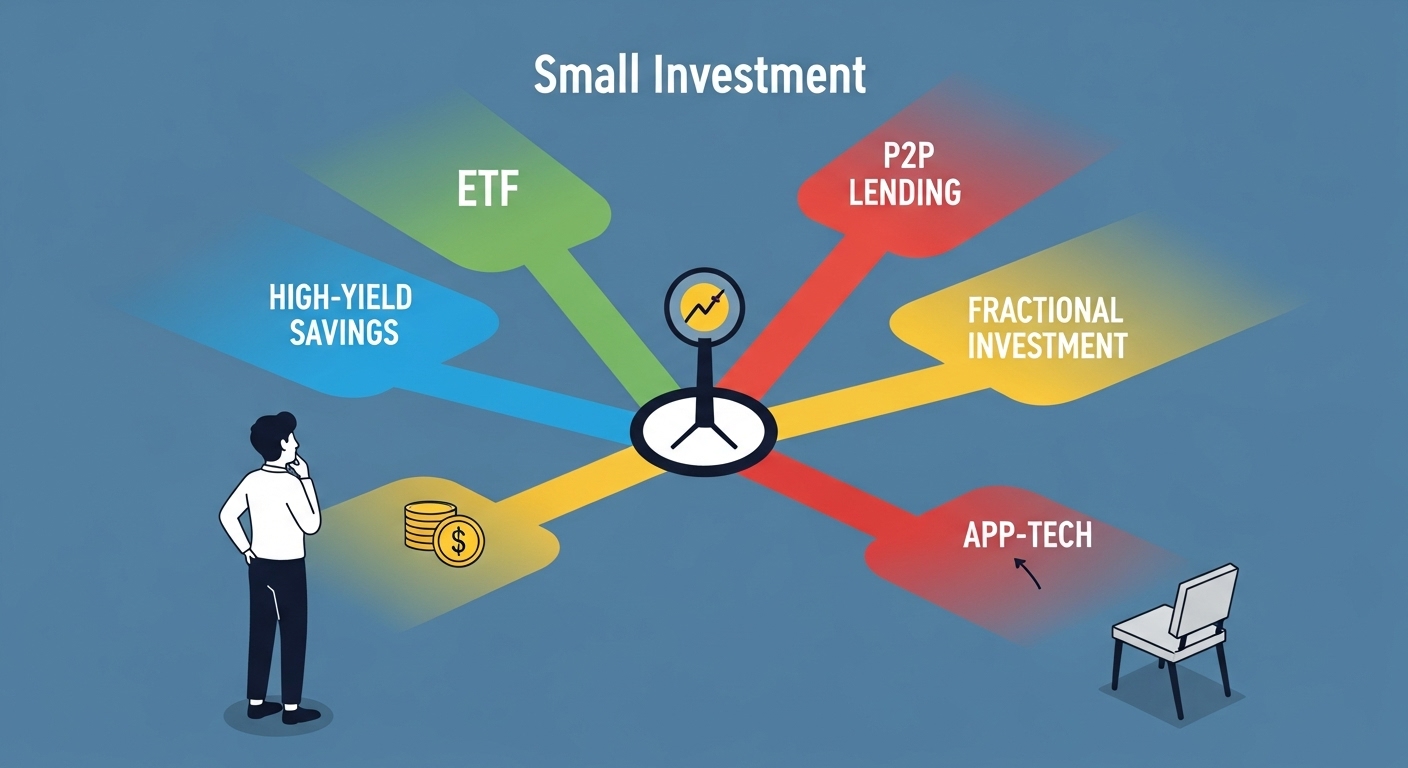 Small Investment

ETF

P2P LENDING

HIGH-YIELD SAVINGS

FRACTIONAL INVESTMENT

$

APP-TECH